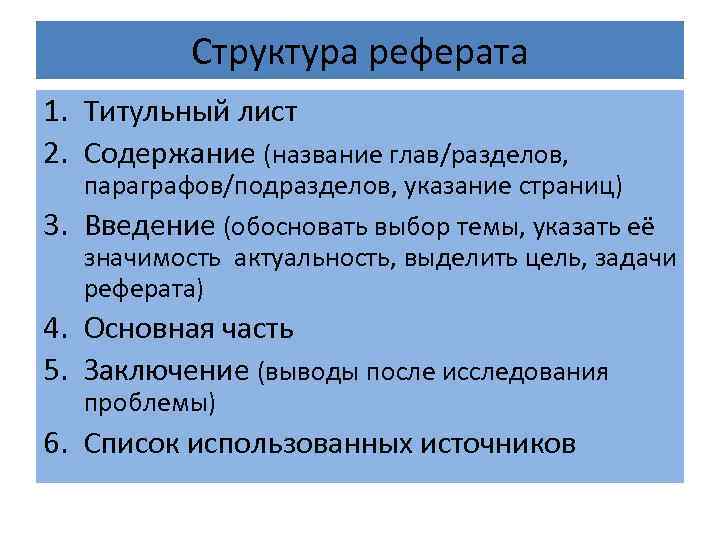 Структура реферата

1. Титульный лист
2. Содержание (название глав/разделов, параграфов/подразделов, указание страниц)
3. Введение (обосновать выбор темы, указать её значимость актуальность, выделить цель, задачи реферата)
4. Основная часть
5. Заключение (выводы после исследования проблемы)
6. Список использованных источников